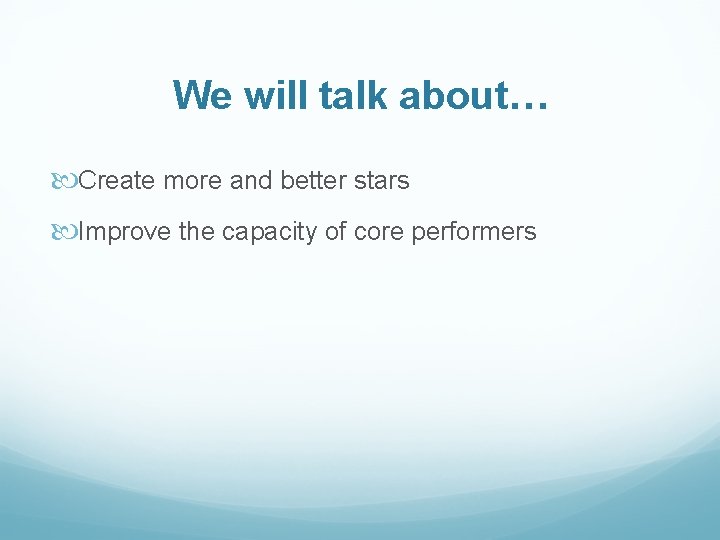 We will talk about…

Create more and better stars

Improve the capacity of core performers